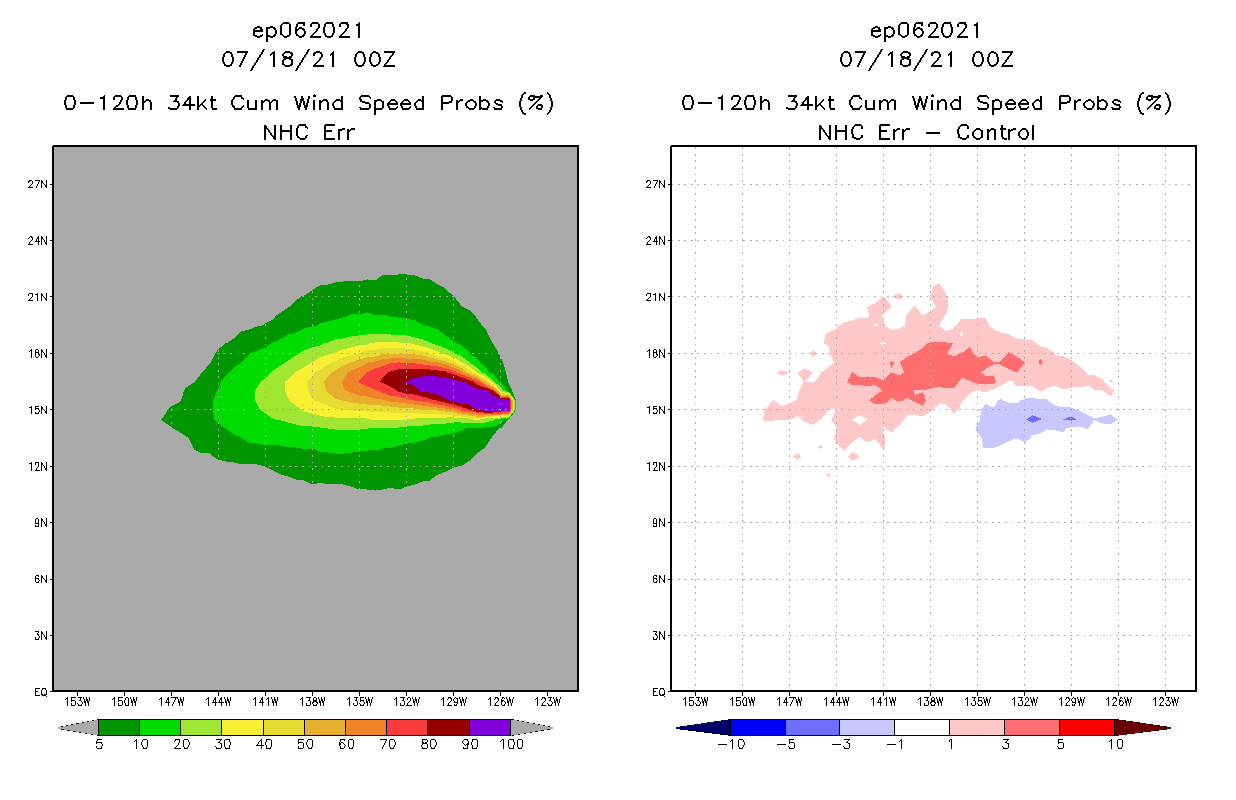 ep062021
07/18/21 00Z
0-120h 34kt Cum Wind Speed Probs (%)
NHC Err

27N
24N
21N
18N
15N
12N
9N
6N
3N
EQ
153W 150W 147W 144W 141W 138W 135W 132W 129W 126W 123W

5 10 20 30 40 50 60 70 80 90 100

ep062021
07/18/21 00Z
0-120h 34kt Cum Wind Speed Probs (%)
NHC Err - Control

27N
24N
21N
18N
15N
12N
9N
6N
3N
EQ
153W 150W 147W 144W 141W 138W 135W 132W 129W 126W 123W

-10 -5 -3 -1 1 3 5 10